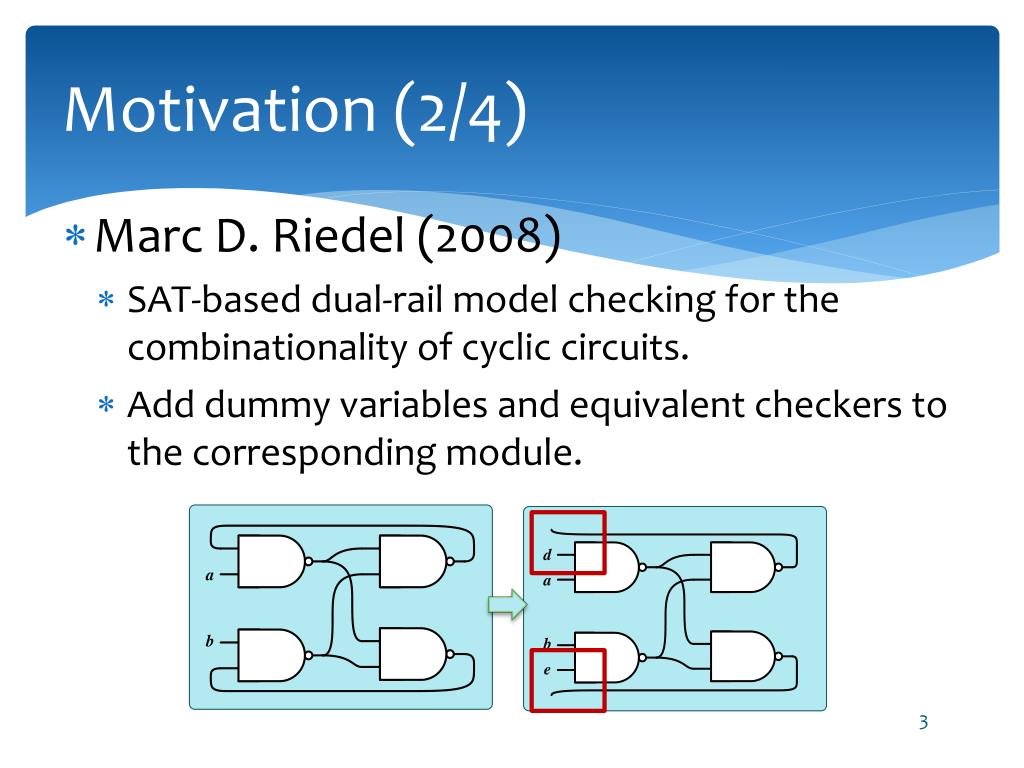 Motivation (2/4)

∗ Marc D. Riedel (2008)

∗ SAT-based dual-rail model checking for the combinationality of cyclic circuits.

∗ Add dummy variables and equivalent checkers to the corresponding module.

a

b

d

a

b

e

3